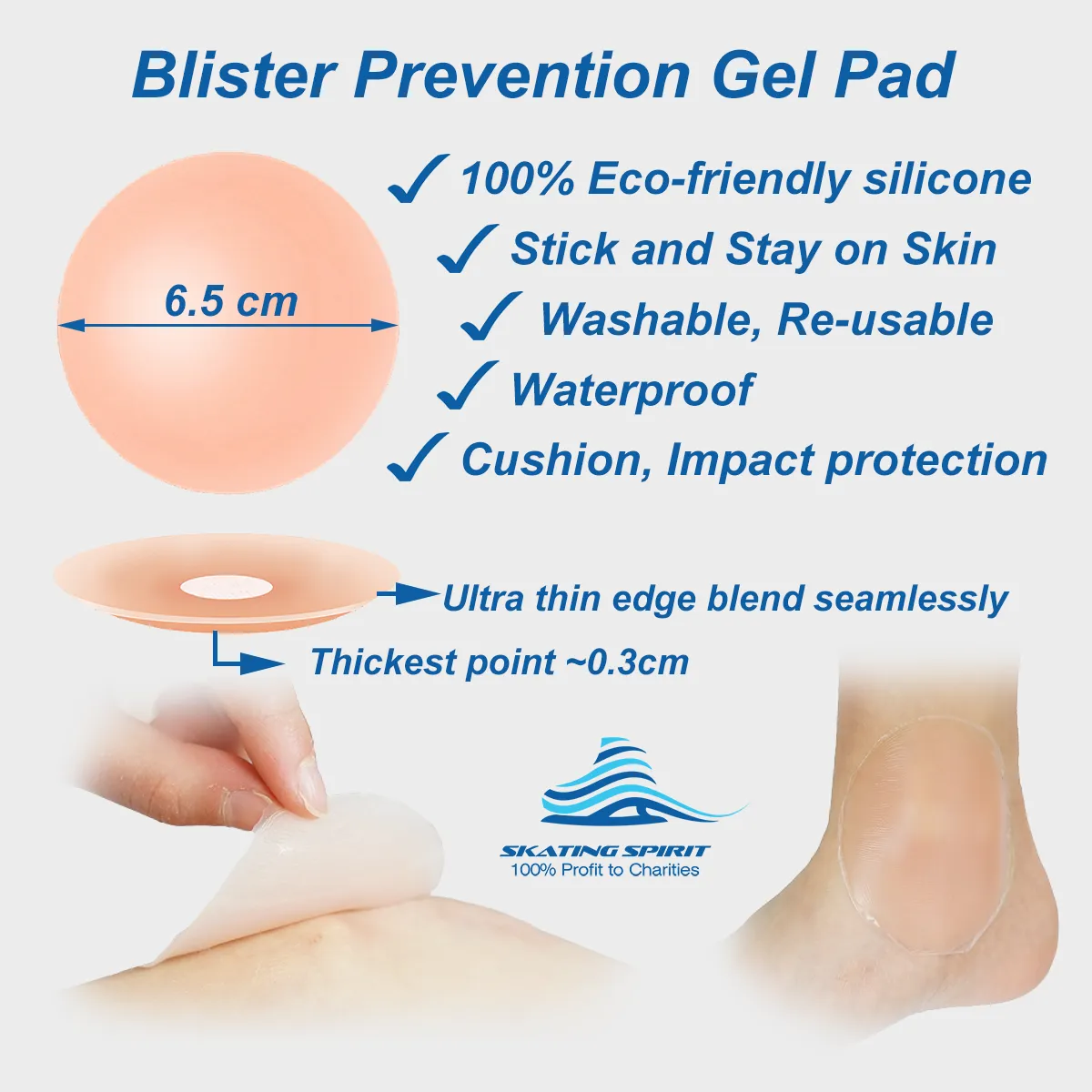 Blister Prevention Gel Pad

6.5 cm

✓ 100% Eco-friendly silicone
✓ Stick and Stay on Skin
✓ Washable, Re-usable
✓ Waterproof
✓ Cushion, Impact protection

Ultra thin edge blend seamlessly

Thickest point ~0.3cm

SKATING SPIRIT
100% Profit to Charities